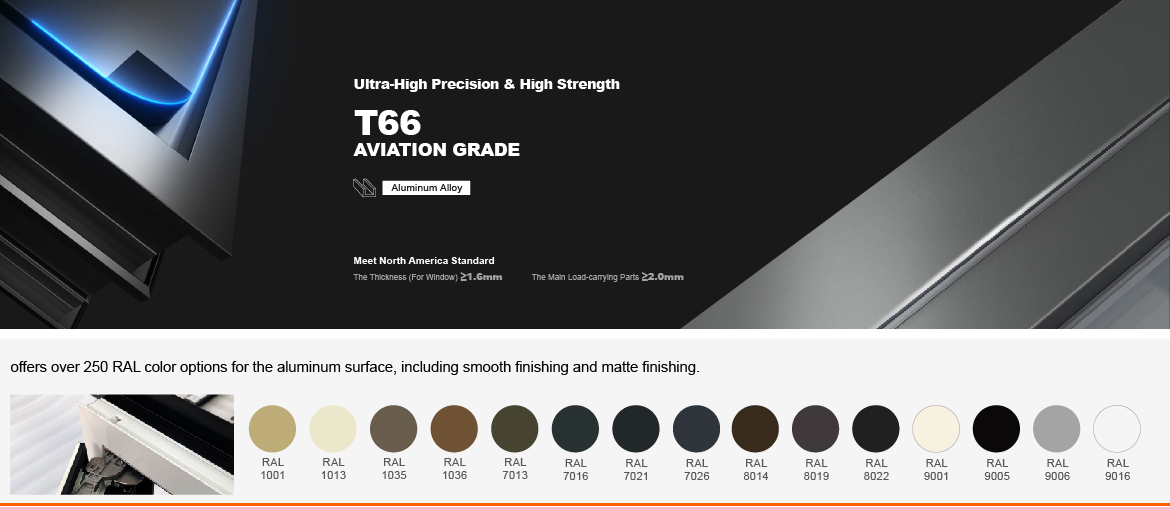 Ultra-High Precision & High Strength

T66
AVIATION GRADE

Aluminum Alloy

Meet North America Standard
The Thickness (For Window) ≥1.6mm The Main Load-carrying Parts ≥2.0mm

offers over 250 RAL color options for the aluminum surface, including smooth finishing and matte finishing.

RAL 1001 RAL 1013 RAL 1035 RAL 1036 RAL 7013 RAL 7016 RAL 7021 RAL 7026 RAL 8014 RAL 8019 RAL 8022 RAL 9001 RAL 9005 RAL 9006 RAL 9016